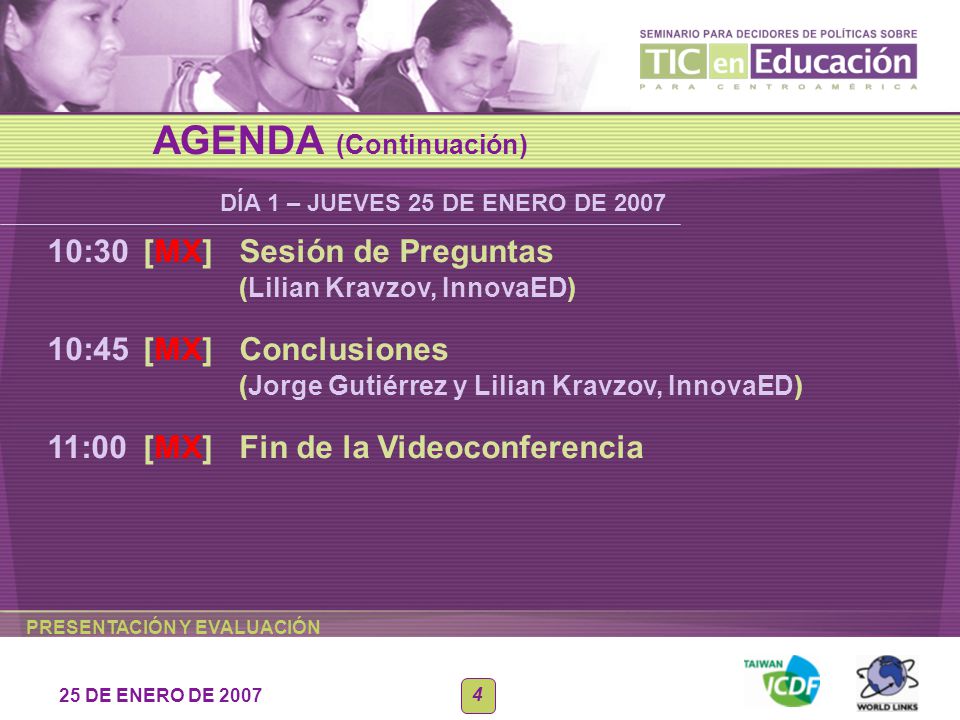 SEMINARIO PARA DECIDORES DE POLÍTICAS SOBRE
TIC en Educación
PARA CENTROAMÉRICA

AGENDA (Continuación)

DÍA 1 – JUEVES 25 DE ENERO DE 2007

10:30 [MX] Sesión de Preguntas
(Lilian Kravzov, InnovaED)

10:45 [MX] Conclusiones
(Jorge Gutiérrez y Lilian Kravzov, InnovaED)

11:00 [MX] Fin de la Videoconferencia

PRESENTACIÓN Y EVALUACIÓN

25 DE ENERO DE 2007

4

TAIWAN ICDF

WORLD LINKS